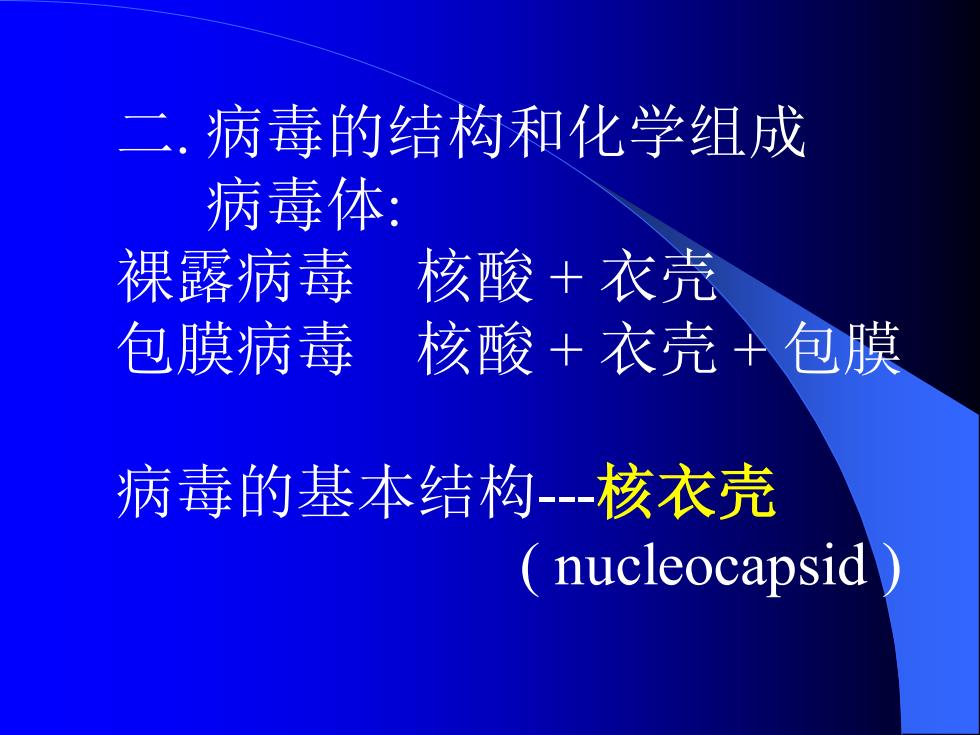 二. 病毒的结构和化学组成
病毒体:
裸露病毒　核酸 + 衣壳
包膜病毒　核酸 + 衣壳 + 包膜

病毒的基本结构---核衣壳
( nucleocapsid )